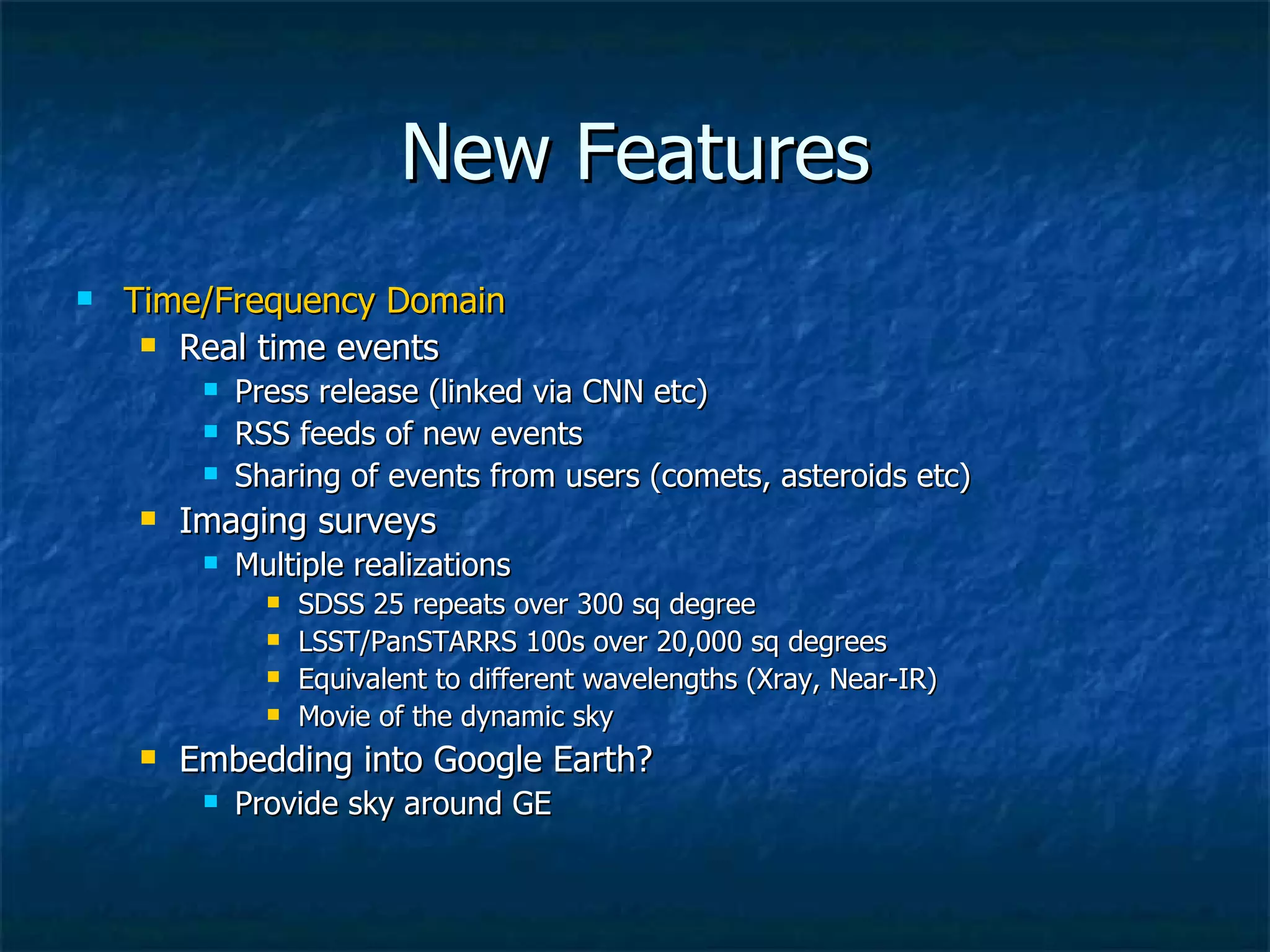 New Features

- Time/Frequency Domain
  - Real time events
    - Press release (linked via CNN etc)
    - RSS feeds of new events
    - Sharing of events from users (comets, asteroids etc)
  - Imaging surveys
    - Multiple realizations
      - SDSS 25 repeats over 300 sq degree
      - LSST/PanSTARRS 100s over 20,000 sq degrees
      - Equivalent to different wavelengths (Xray, Near-IR)
      - Movie of the dynamic sky
  - Embedding into Google Earth?
    - Provide sky around GE